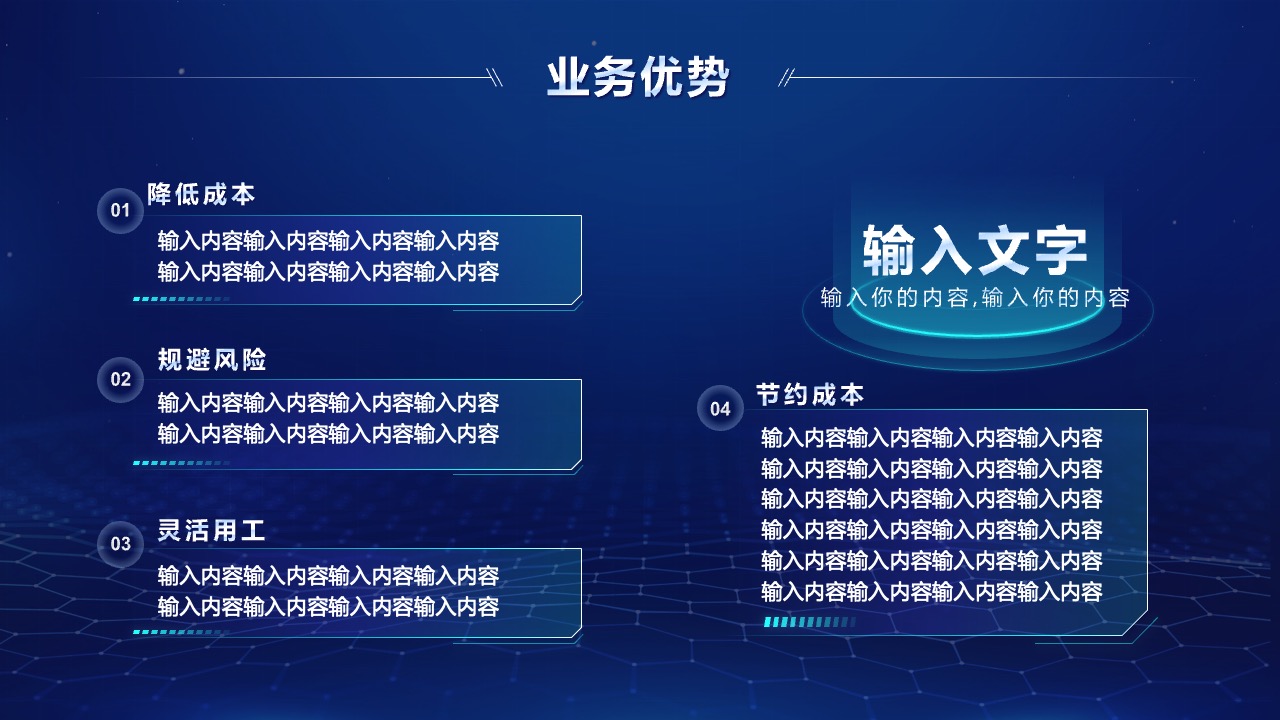 业务优势

01 降低成本
输入内容输入内容输入内容输入内容
输入内容输入内容输入内容输入内容

02 规避风险
输入内容输入内容输入内容输入内容
输入内容输入内容输入内容输入内容

03 灵活用工
输入内容输入内容输入内容输入内容
输入内容输入内容输入内容输入内容

输入文字
输入你的内容,输入你的内容

04 节约成本
输入内容输入内容输入内容输入内容
输入内容输入内容输入内容输入内容
输入内容输入内容输入内容输入内容
输入内容输入内容输入内容输入内容
输入内容输入内容输入内容输入内容
输入内容输入内容输入内容输入内容